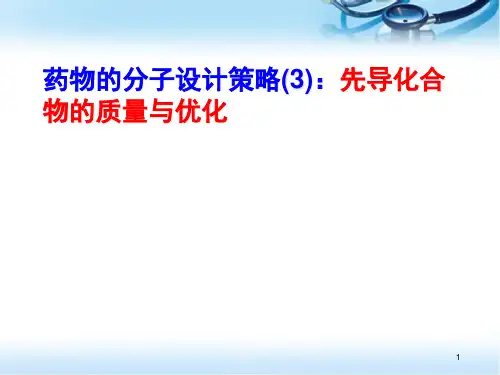 药物的分子设计策略(3)：先导化合物的质量与优化

1